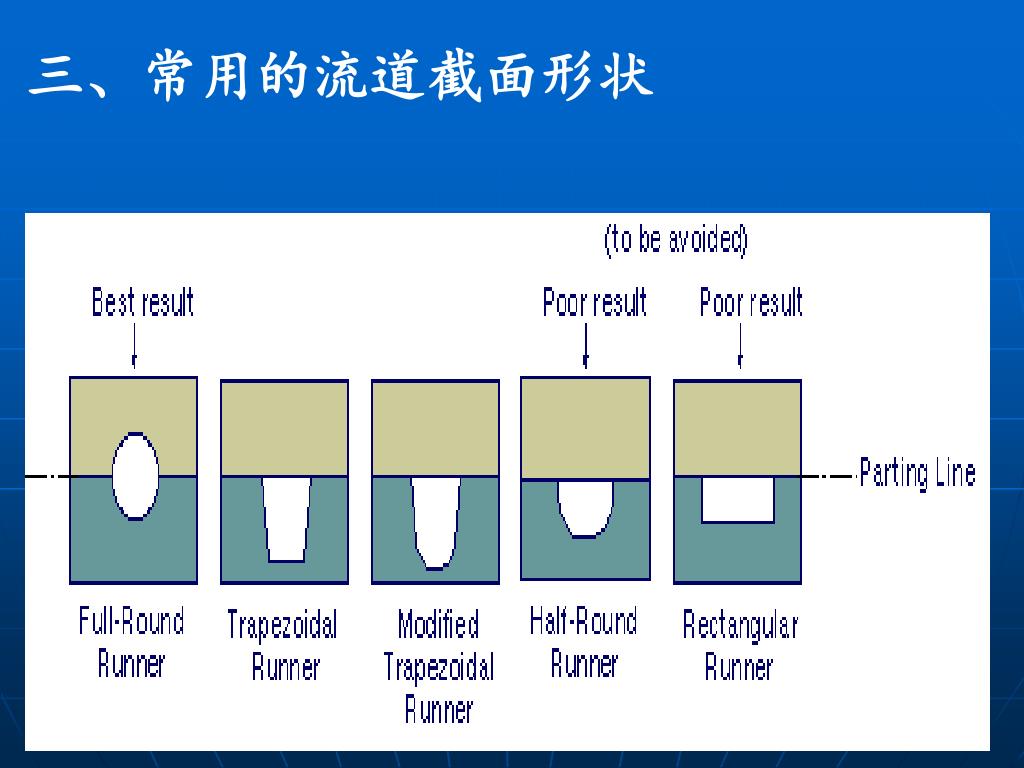 三、常用的流道截面形状

(to be avoided)

Best result

Poor result

Poor result

Parting Line

Full-Round Runner

Trapezoidal Runner

Modified Trapezoidal Runner

Half-Round Runner

Rectangular Runner